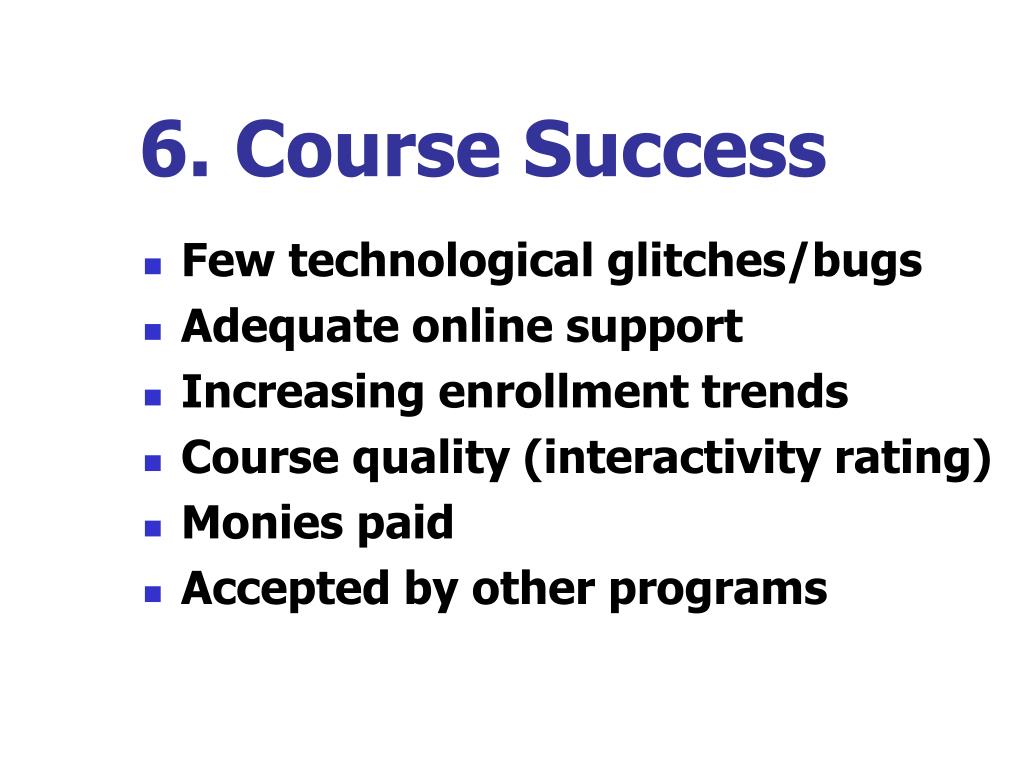 6. Course Success

- Few technological glitches/bugs
- Adequate online support
- Increasing enrollment trends
- Course quality (interactivity rating)
- Monies paid
- Accepted by other programs